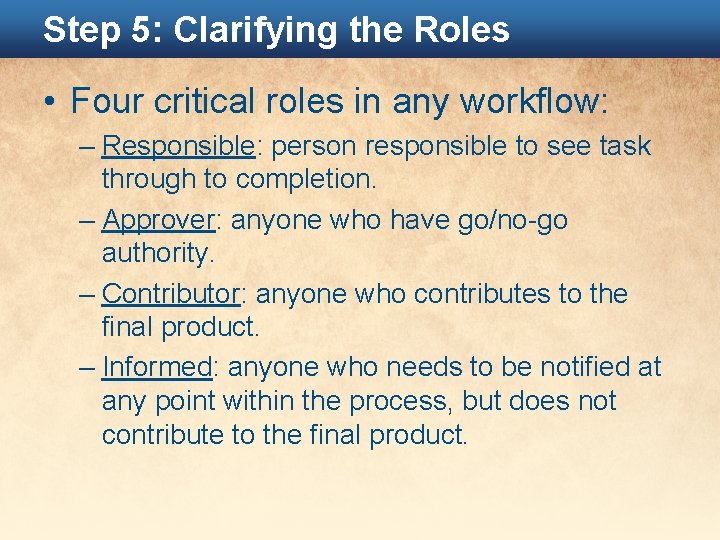 Step 5: Clarifying the Roles

• Four critical roles in any workflow:

– Responsible: person responsible to see task through to completion.

– Approver: anyone who have go/no-go authority.

– Contributor: anyone who contributes to the final product.

– Informed: anyone who needs to be notified at any point within the process, but does not contribute to the final product.